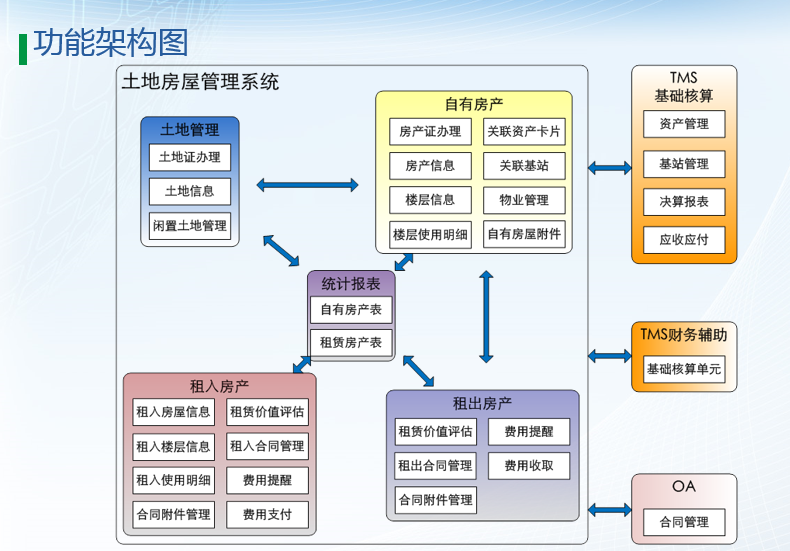 功能架构图

土地房屋管理系统

土地管理
土地证办理
土地信息
闲置土地管理

自有房产
房产证办理
关联资产卡片
房产信息
关联基站
楼层信息
物业管理
楼层使用明细
自有房屋附件

统计报表
自有房产表
租赁房产表

租入房产
租入房屋信息
租赁价值评估
租入楼层信息
租入合同管理
租入使用明细
费用提醒
合同附件管理
费用支付

租出房产
租赁价值评估
费用提醒
租出合同管理
费用收取
合同附件管理

TMS
基础核算
资产管理
基站管理
决算报表
应收应付

TMS财务辅助
基础核算单元

OA
合同管理